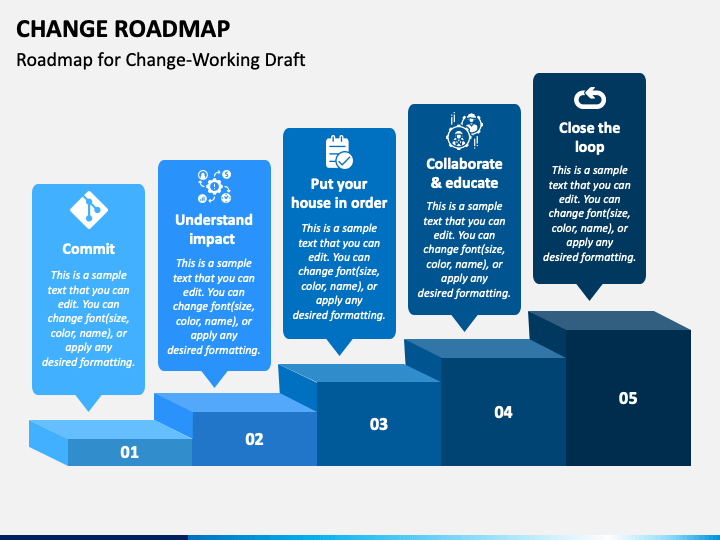 CHANGE ROADMAP

Roadmap for Change-Working Draft

Commit

This is a sample text that you can edit. You can change font(size, color, name), or apply any desired formatting.

Understand impact

This is a sample text that you can edit. You can change font(size, color, name), or apply any desired formatting.

Put your house in order

This is a sample text that you can edit. You can change font(size, color, name), or apply any desired formatting.

Collaborate & educate

This is a sample text that you can edit. You can change font(size, color, name), or apply any desired formatting.

Close the loop

This is a sample text that you can edit. You can change font(size, color, name), or apply any desired formatting.

01

02

03

04

05